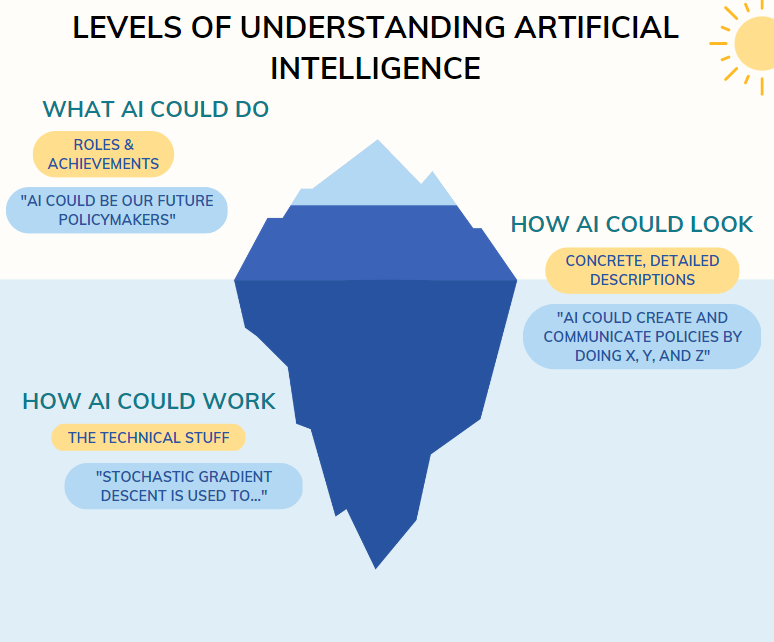 LEVELS OF UNDERSTANDING ARTIFICIAL INTELLIGENCE

WHAT AI COULD DO

ROLES & ACHIEVEMENTS

"AI COULD BE OUR FUTURE POLICYMAKERS"

HOW AI COULD LOOK

CONCRETE, DETAILED DESCRIPTIONS

"AI COULD CREATE AND COMMUNICATE POLICIES BY DOING X, Y, AND Z"

HOW AI COULD WORK

THE TECHNICAL STUFF

"STOCHASTIC GRADIENT DESCENT IS USED TO..."